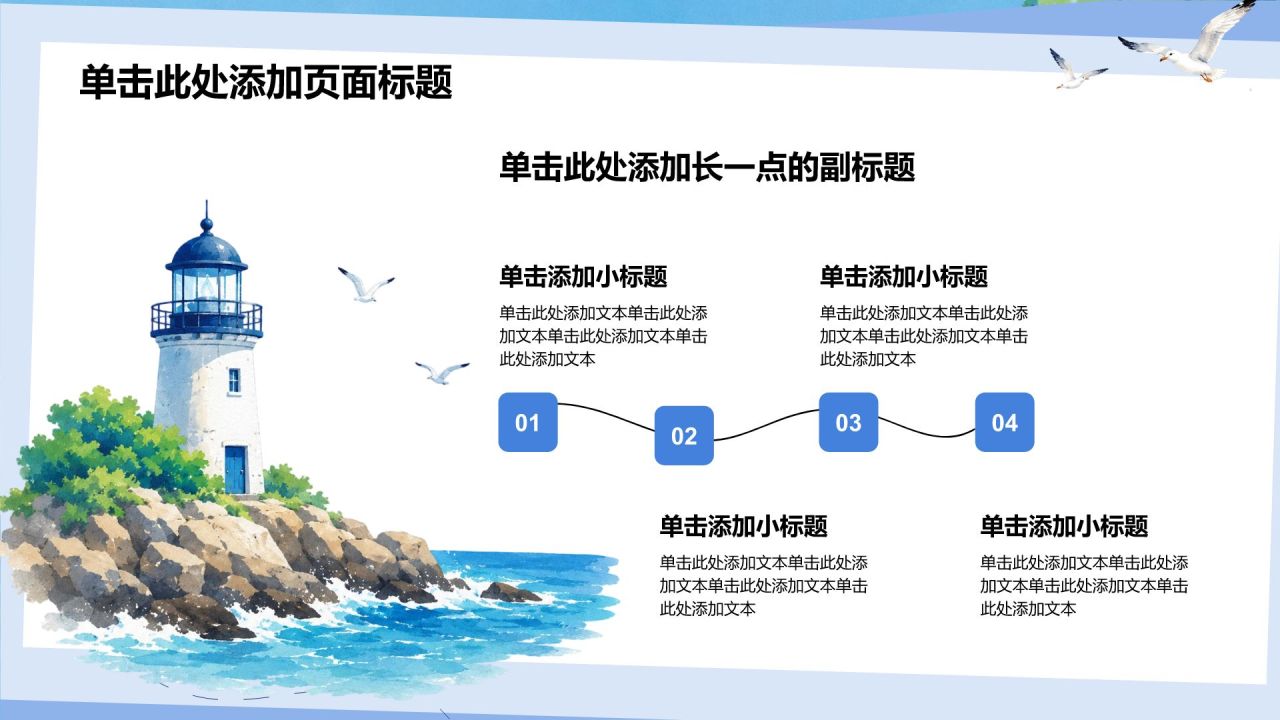 单击此处添加页面标题

单击此处添加长一点的副标题

单击添加小标题

单击此处添加文本单击此处添加文本单击此处添加文本单击此处添加文本

单击添加小标题

单击此处添加文本单击此处添加文本单击此处添加文本单击此处添加文本

01

02

03

04

单击添加小标题

单击此处添加文本单击此处添加文本单击此处添加文本单击此处添加文本

单击添加小标题

单击此处添加文本单击此处添加文本单击此处添加文本单击此处添加文本